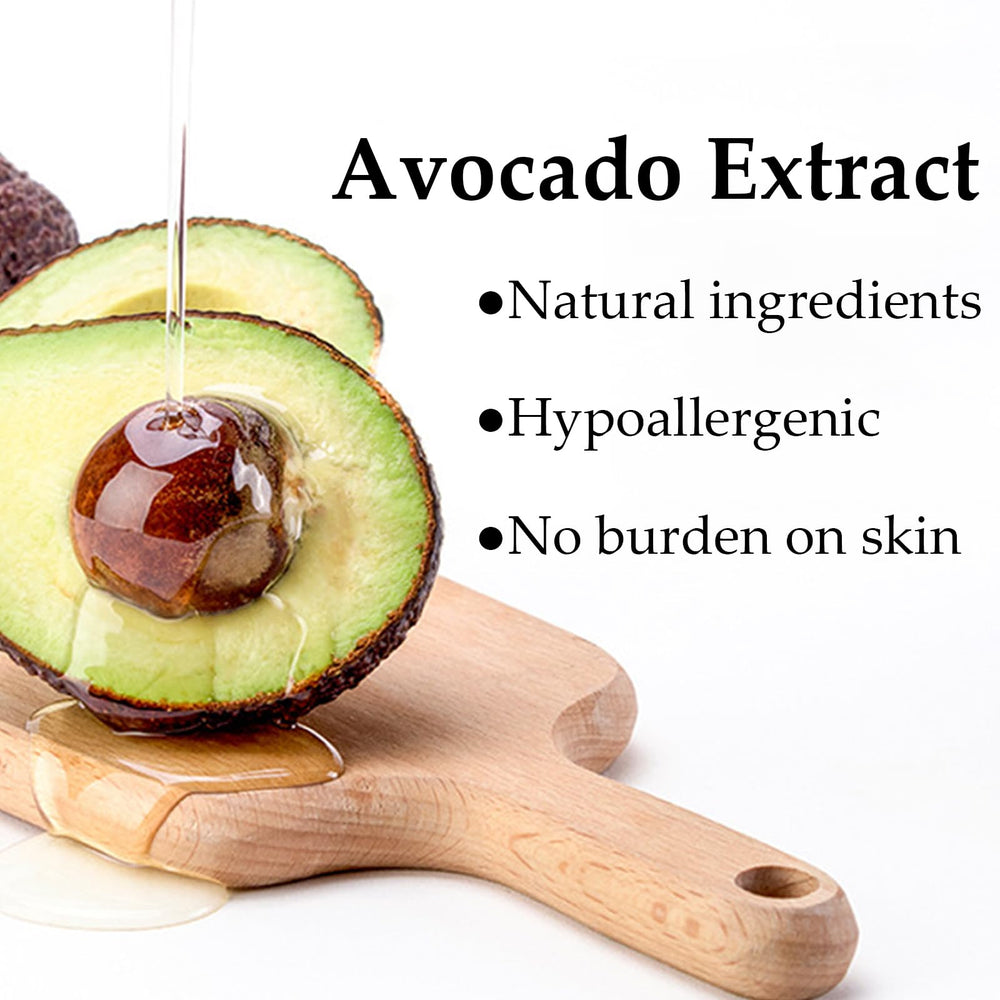 Avocado Extract

●Natural ingredients

●Hypoallergenic

●No burden on skin